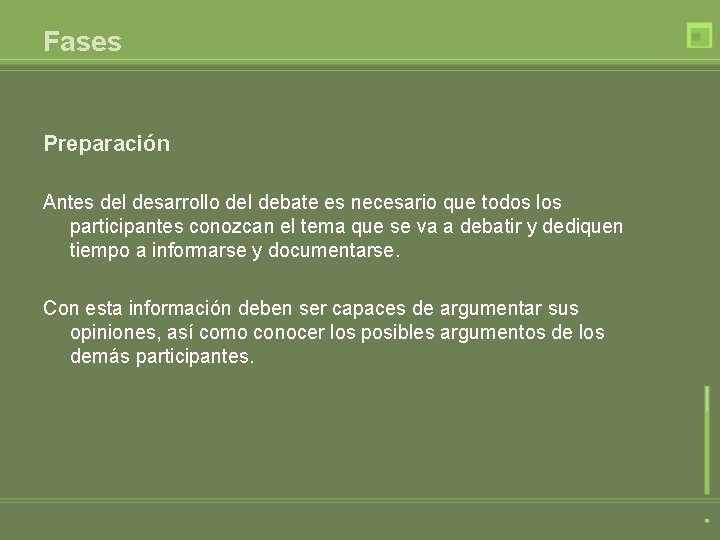 Fases

Preparación

Antes del desarrollo del debate es necesario que todos los participantes conozcan el tema que se va a debatir y dediquen tiempo a informarse y documentarse.

Con esta información deben ser capaces de argumentar sus opiniones, así como conocer los posibles argumentos de los demás participantes.